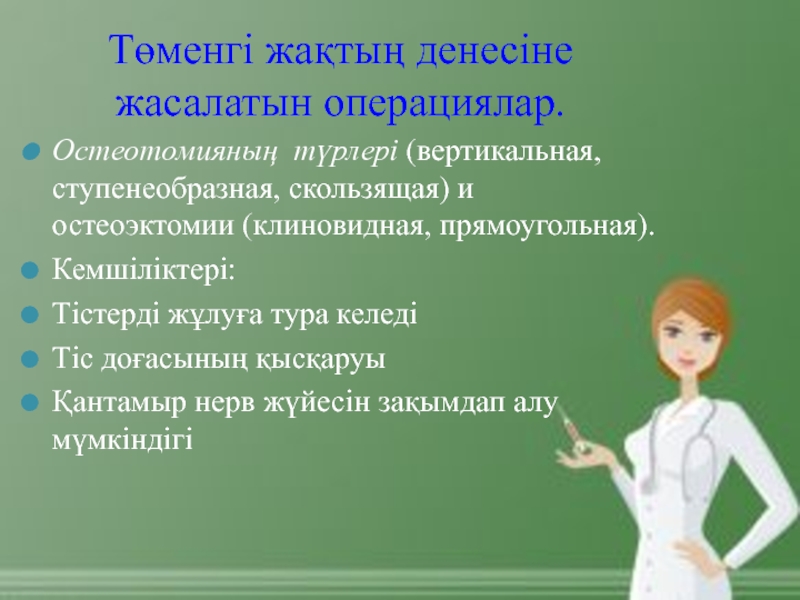 Төменгі жақтың денесіне жасалатын операциялар.

Остеотомияның түрлері (вертикальная, ступенеобразная, скользящая) и остеоэктомии (клиновидная, прямоугольная).

Кемшіліктері:

Тістерді жұлуға тура келеді

Тіс доғасының қысқаруы

Қантамыр нерв жүйесін зақымдап алу мүмкіндігі